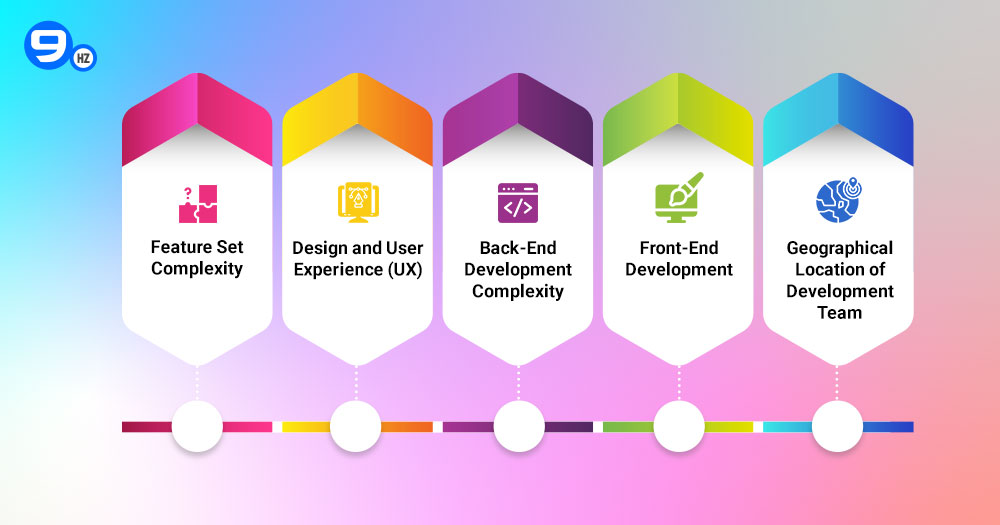 9 HZ

Feature Set Complexity

Design and User Experience (UX)

Back-End Development Complexity

Front-End Development

Geographical Location of Development Team